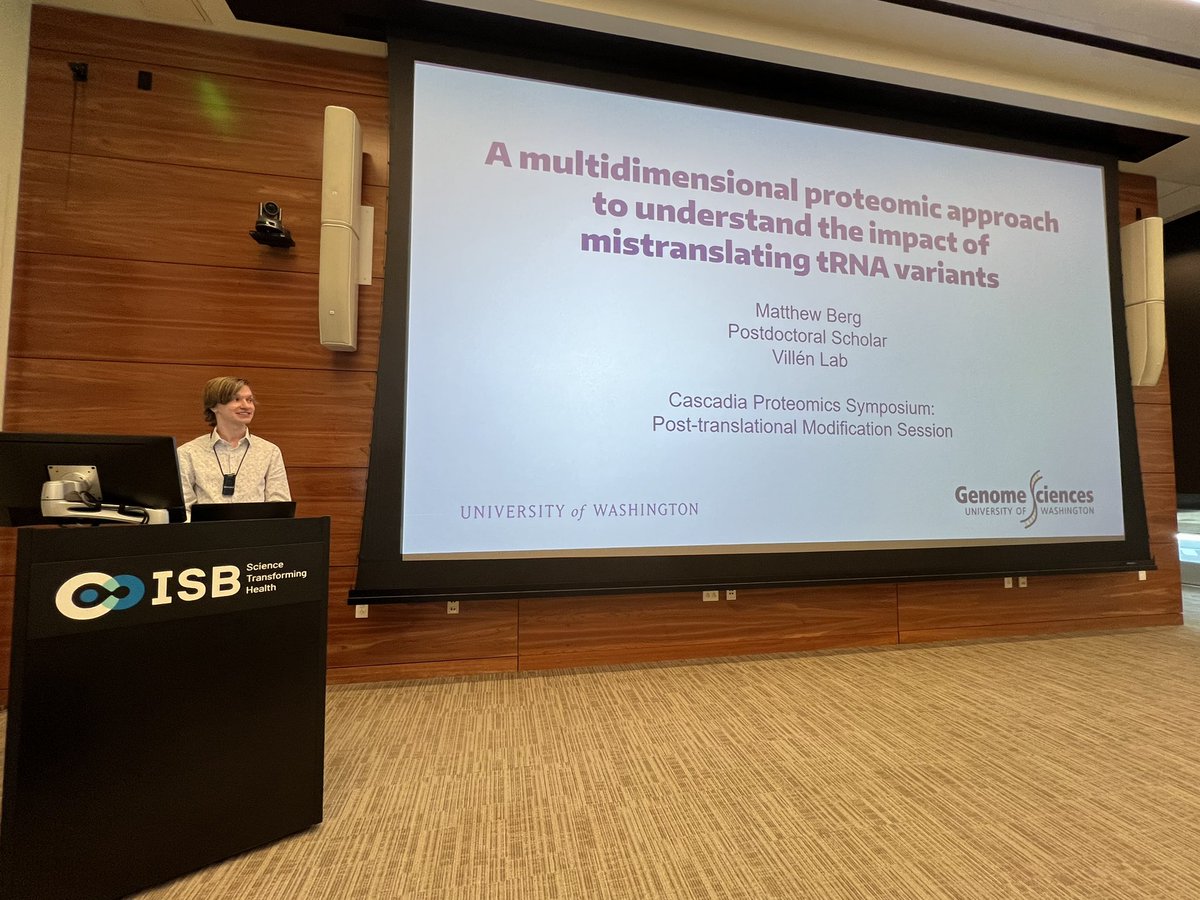 A multidimensional proteomic approach to understand the impact of mistranslating tRNA variants

Matthew Berg
Postdoctoral Scholar
Villén Lab

Cascadia Proteomics Symposium:
Post-translational Modification Session

UNIVERSITY of WASHINGTON

Genome Sciences
UNIVERSITY OF WASHINGTON

ISB Science Transforming Health